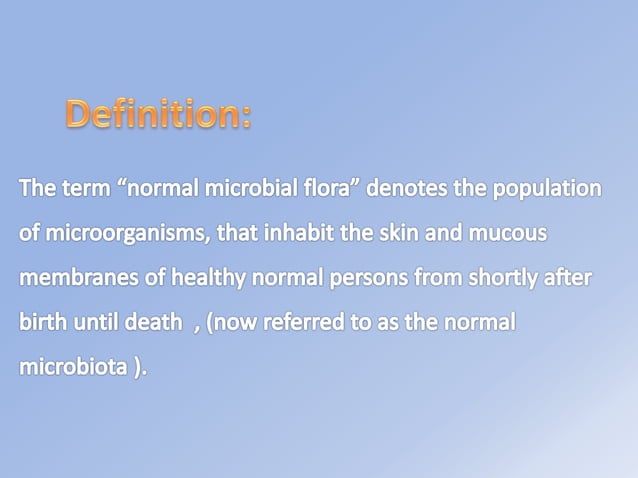 Definition:

The term “normal microbial flora” denotes the population of microorganisms, that inhabit the skin and mucous membranes of healthy normal persons from shortly after birth until death , (now referred to as the normal microbiota ).